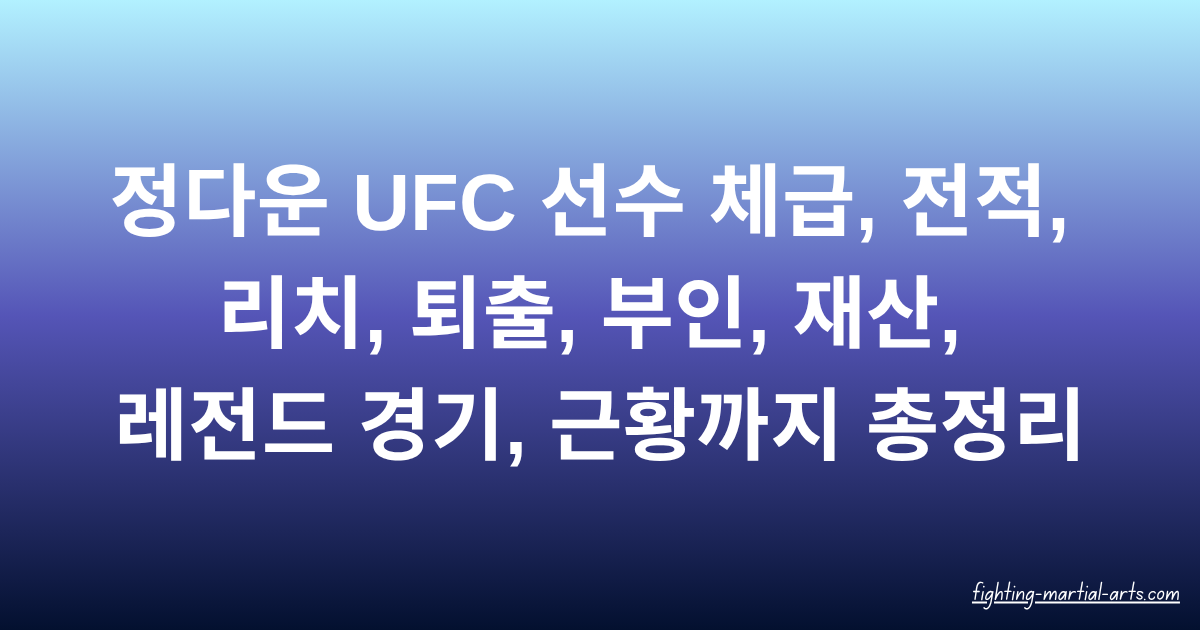 정다운 UFC 선수 체급, 전적, 리치, 퇴출, 부인, 재산, 레전드 경기, 근황까지 총정리

fighting-martial-arts.com